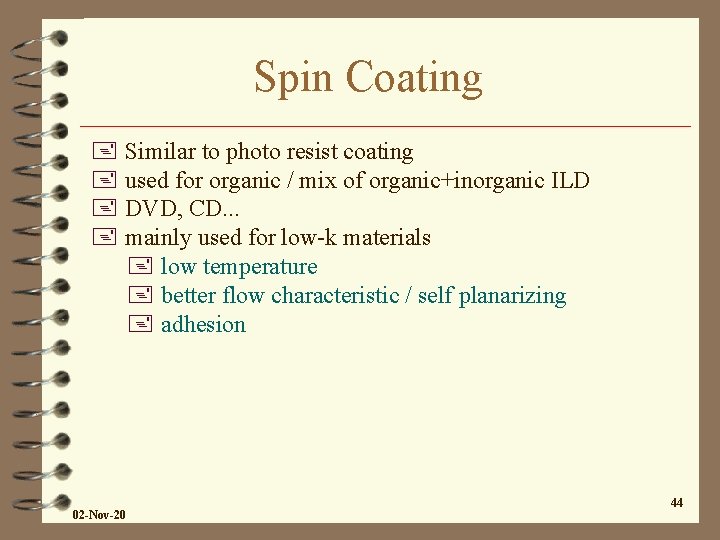 Spin Coating

Similar to photo resist coating
used for organic / mix of organic+inorganic ILD
DVD, CD...
mainly used for low-k materials
low temperature
better flow characteristic / self planarizing
adhesion

02-Nov-20

44